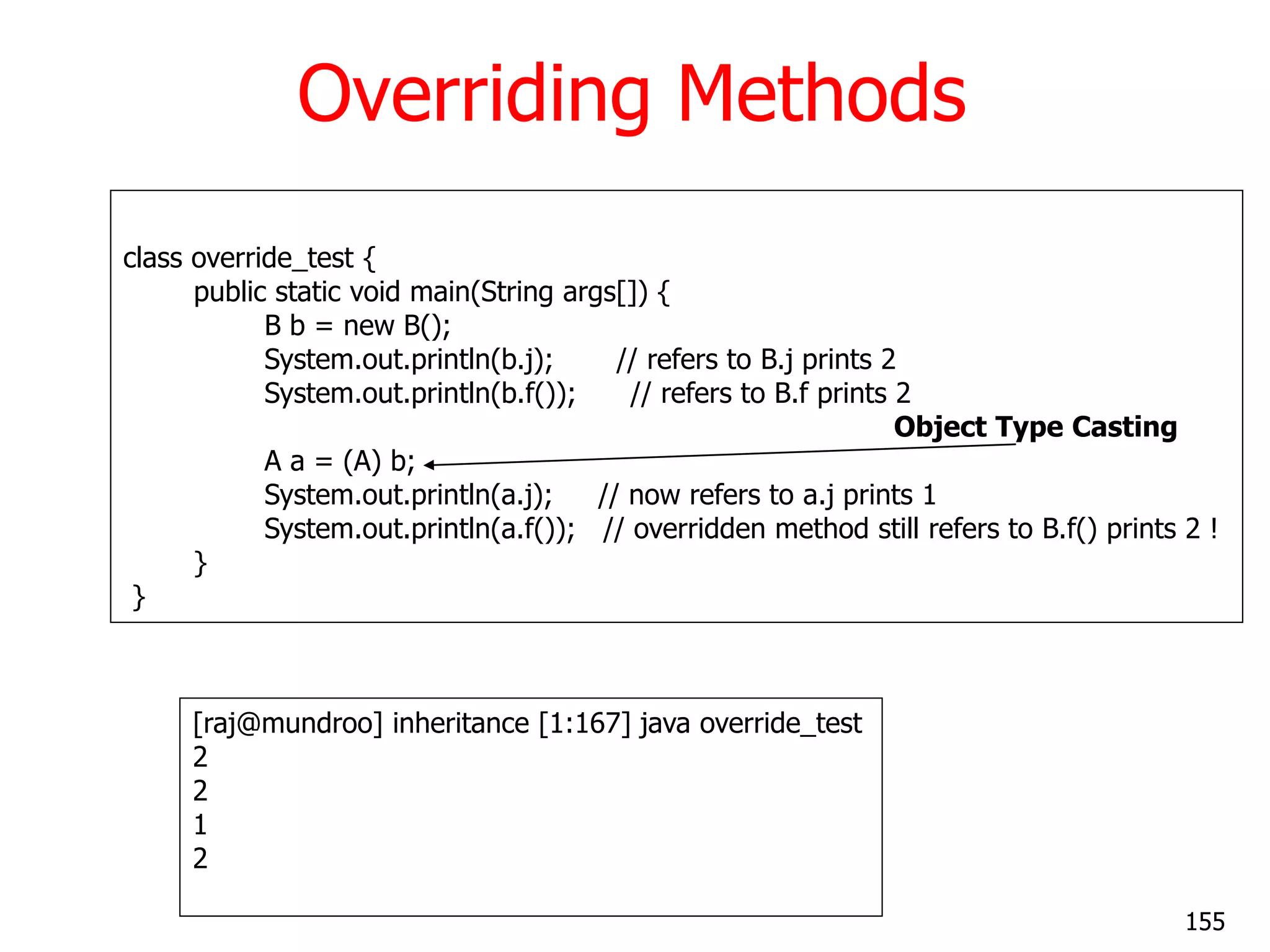 Overriding Methods

class override_test {
public static void main(String args[]) {
B b = new B();
System.out.println(b.j); // refers to B.j prints 2
System.out.println(b.f()); // refers to B.f prints 2

Object Type Casting

A a = (A) b;
System.out.println(a.j); // now refers to a.j prints 1
System.out.println(a.f()); // overridden method still refers to B.f() prints 2 !
}
}

[raj@mundroo] inheritance [1:167] java override_test
2
2
1
2

155